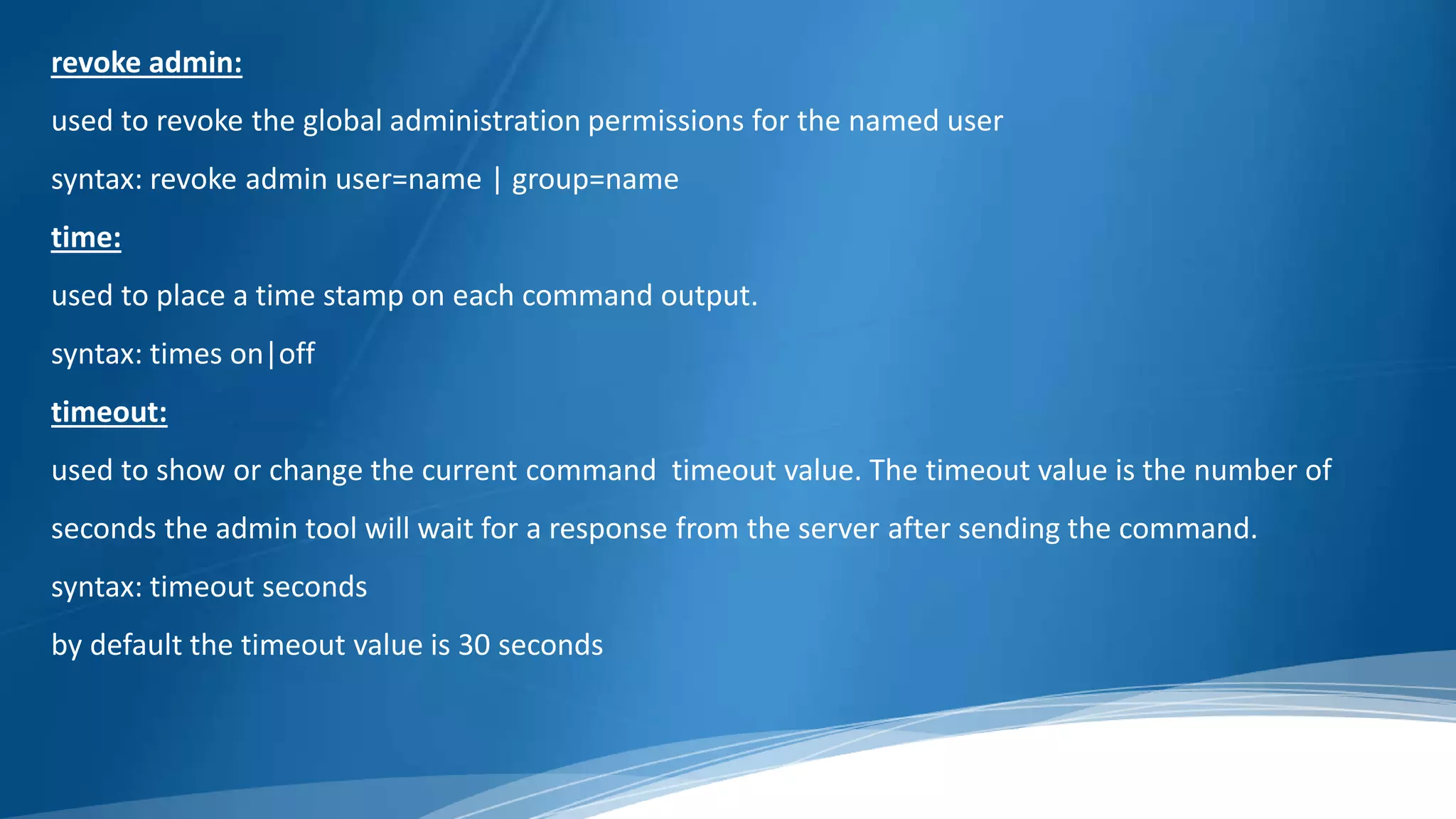 revoke admin:

used to revoke the global administration permissions for the named user

syntax: revoke admin user=name | group=name

time:

used to place a time stamp on each command output.

syntax: times on|off

timeout:

used to show or change the current command  timeout value. The timeout value is the number of seconds the admin tool will wait for a response from the server after sending the command.

syntax: timeout seconds

by default the timeout value is 30 seconds